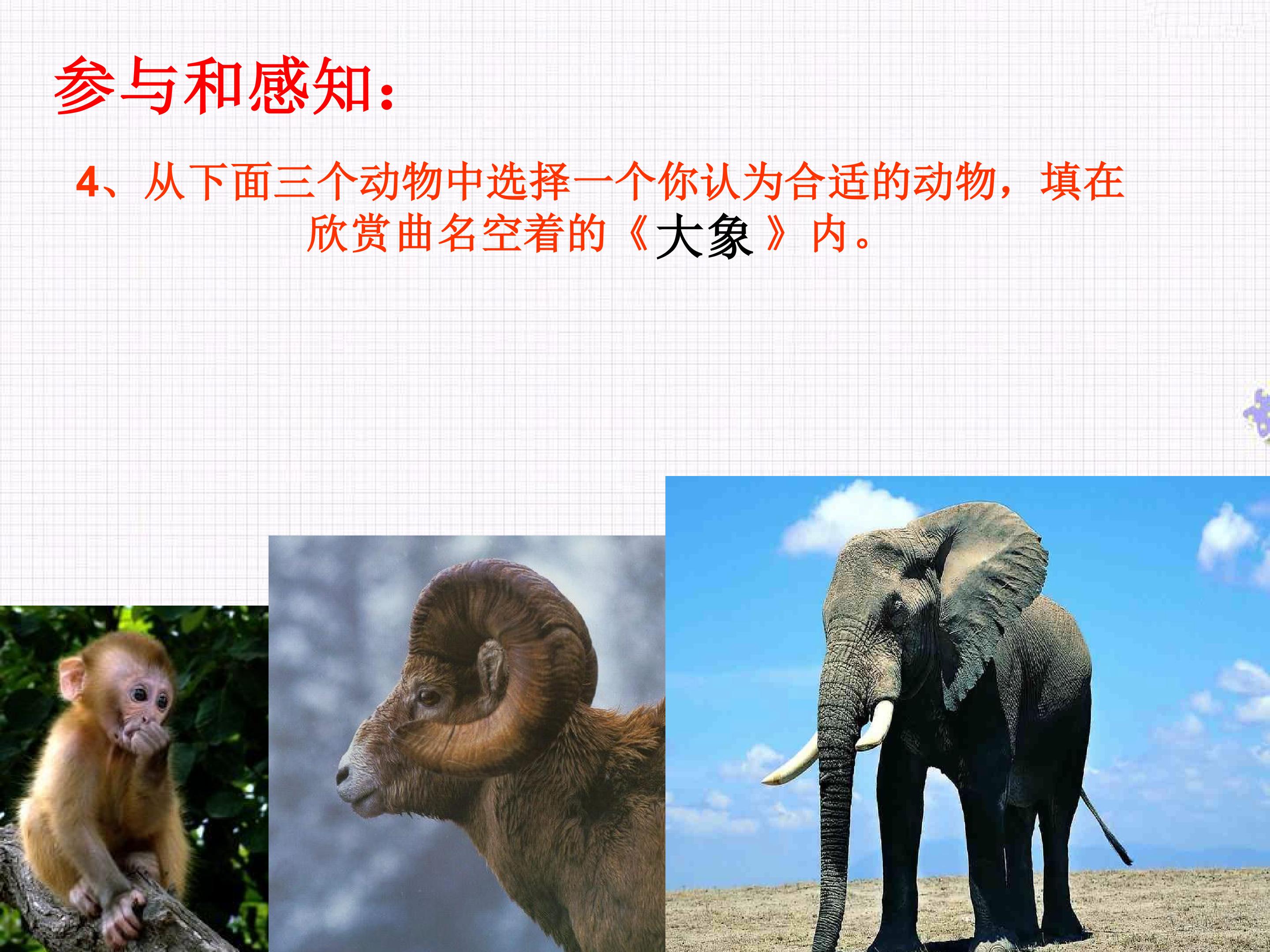 参与和感知：

4、从下面三个动物中选择一个你认为合适的动物，填在欣赏曲名空着的《大象》内。